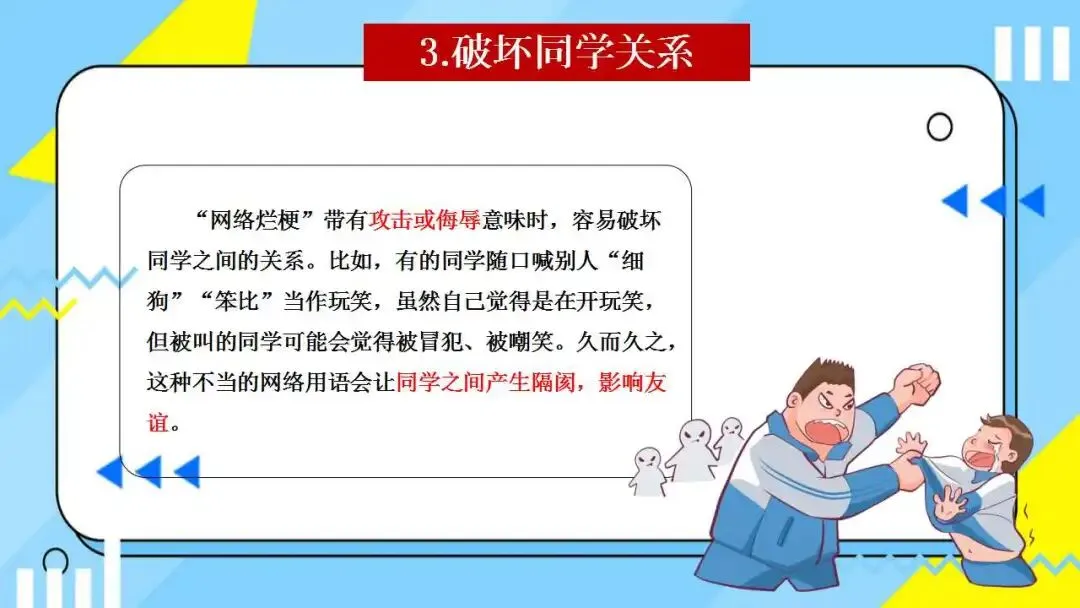 3.破坏同学关系

“网络烂梗”带有攻击或侮辱意味时，容易破坏同学之间的关系。比如，有的同学随口喊别人“细狗”“笨比”当作玩笑，虽然自己觉得是在开玩笑，但被叫的同学可能会觉得被冒犯、被嘲笑。久而久之，这种不当的网络用语会让同学之间产生隔阂，影响友谊。